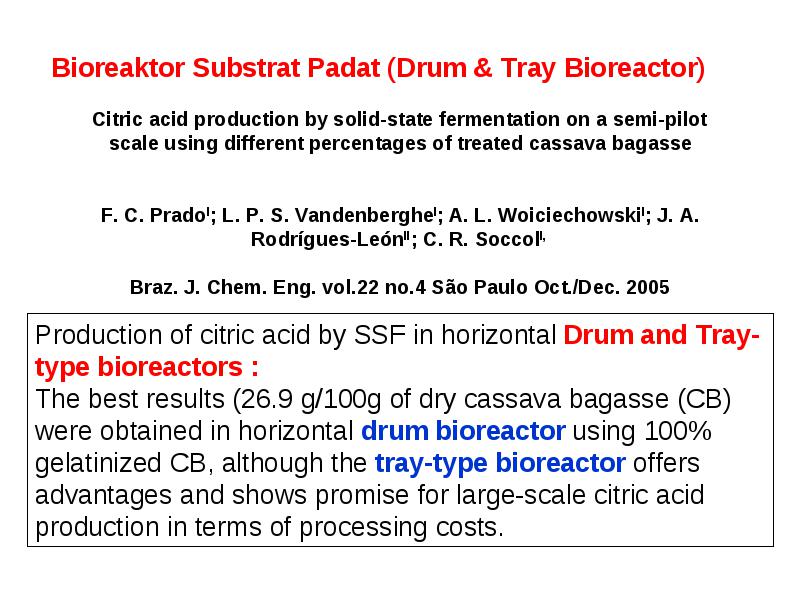 Bioreaktor Substrat Padat (Drum & Tray Bioreactor)

Citric acid production by solid-state fermentation on a semi-pilot scale using different percentages of treated cassava bagasse

F. C. Prado$^{I}$; L. P. S. Vandenberghe$^{I}$; A. L. Woiciechowski$^{I}$; J. A. Rodrígues-León$^{II}$; C. R. Soccol$^{I,}$

Braz. J. Chem. Eng. vol.22 no.4 São Paulo Oct./Dec. 2005

Production of citric acid by SSF in horizontal Drum and Tray-type bioreactors :
The best results (26.9 g/100g of dry cassava bagasse (CB) were obtained in horizontal drum bioreactor using 100% gelatinized CB, although the tray-type bioreactor offers advantages and shows promise for large-scale citric acid production in terms of processing costs.